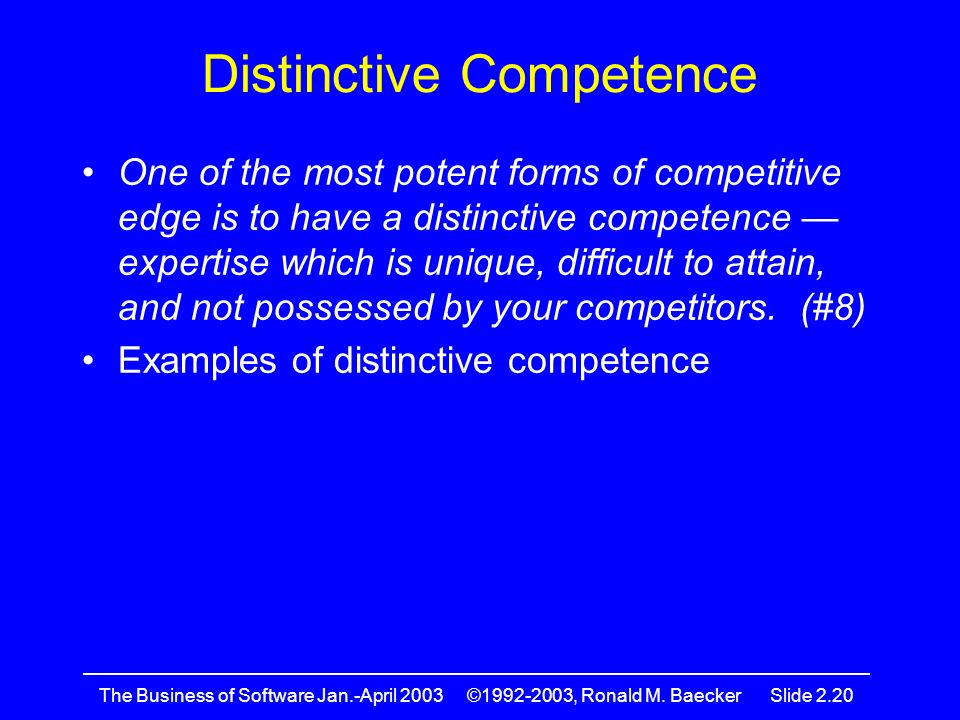 Distinctive Competence

• One of the most potent forms of competitive edge is to have a distinctive competence — expertise which is unique, difficult to attain, and not possessed by your competitors. (#8)

• Examples of distinctive competence

The Business of Software Jan.-April 2003 ©1992-2003, Ronald M. Baecker Slide 2.20